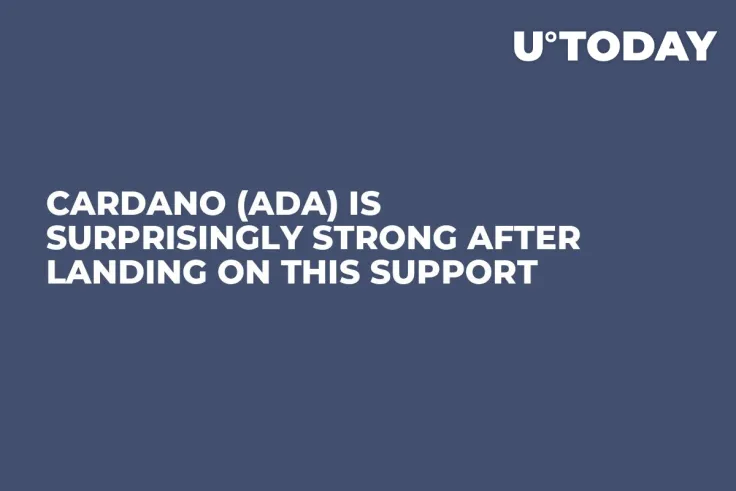 U°TODAY

CARDANO (ADA) IS SURPRISINGLY STRONG AFTER LANDING ON THIS SUPPORT